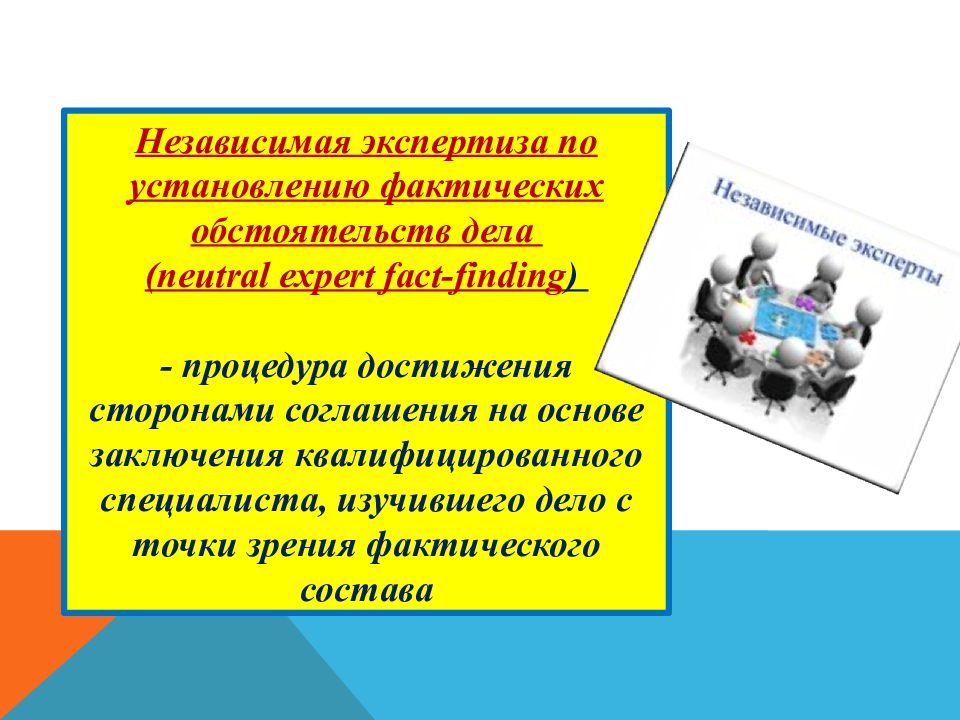 Независимая экспертиза по установлению фактических обстоятельств дела
(neutral expert fact-finding)

- процедура достижения сторонами соглашения на основе заключения квалифицированного специалиста, изучившего дело с точки зрения фактического состава

Независимые эксперты